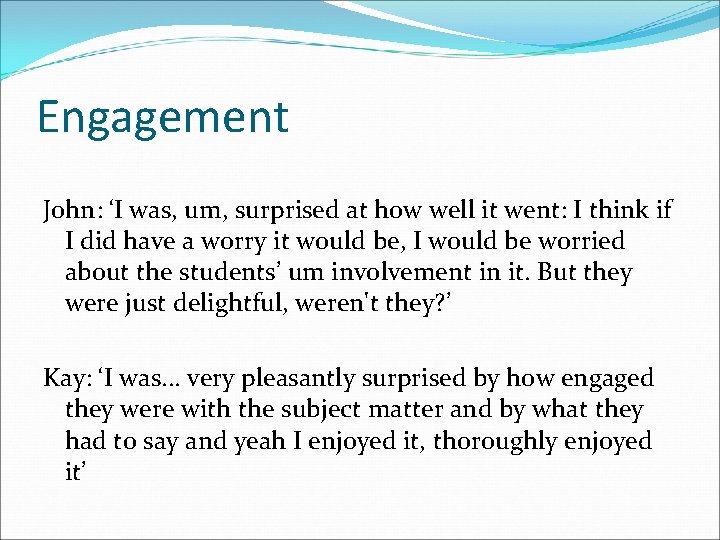 Engagement

John: ‘I was, um, surprised at how well it went: I think if I did have a worry it would be, I would be worried about the students’ um involvement in it. But they were just delightful, weren't they?’

Kay: ‘I was… very pleasantly surprised by how engaged they were with the subject matter and by what they had to say and yeah I enjoyed it, thoroughly enjoyed it’